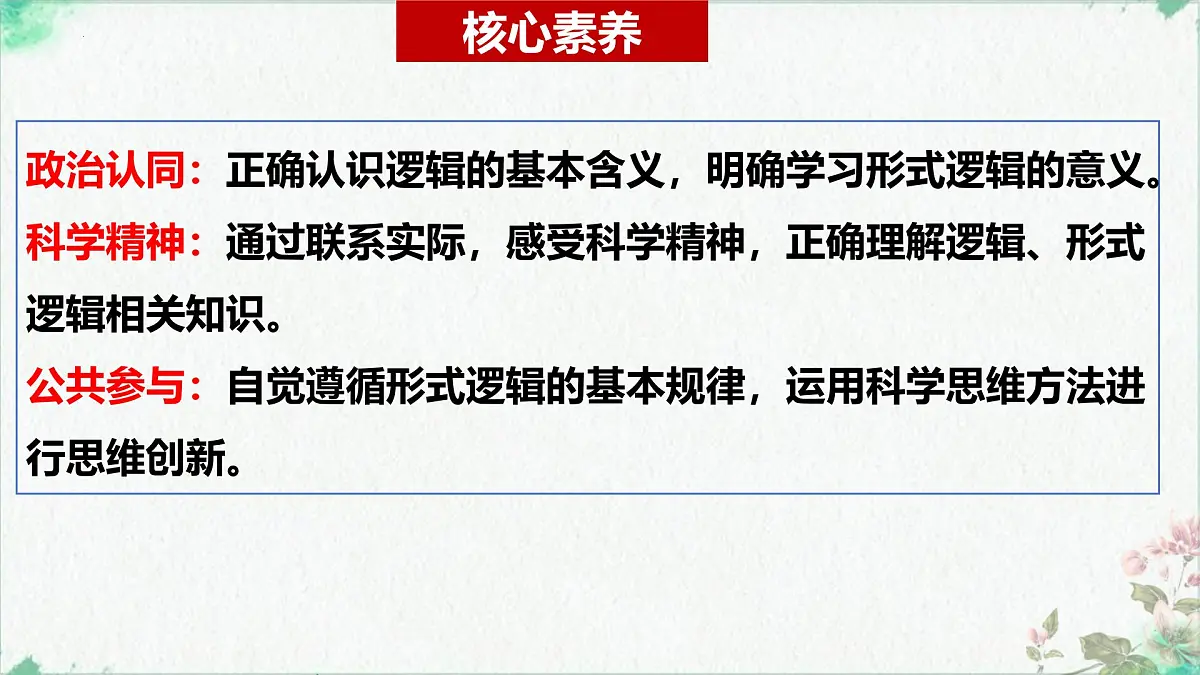 核心素养

政治认同：正确认识逻辑的基本含义，明确学习形式逻辑的意义。

科学精神：通过联系实际，感受科学精神，正确理解逻辑、形式逻辑相关知识。

公共参与：自觉遵循形式逻辑的基本规律，运用科学思维方法进行思维创新。